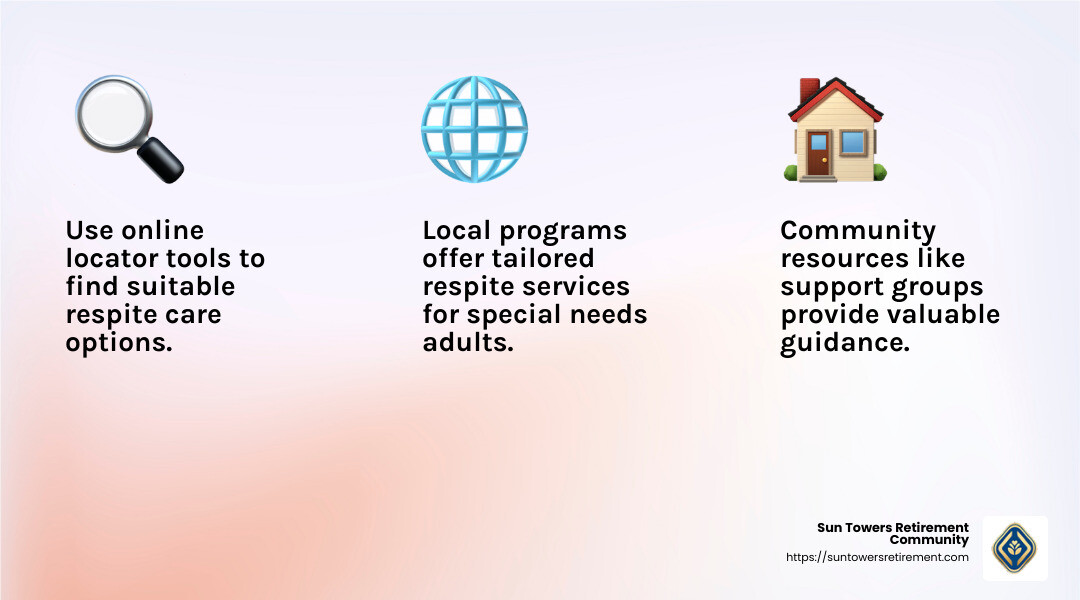 Use online locator tools to find suitable respite care options.

Local programs offer tailored respite services for special needs adults.

Community resources like support groups provide valuable guidance.

Sun Towers Retirement Community
https://suntowersretirement.com